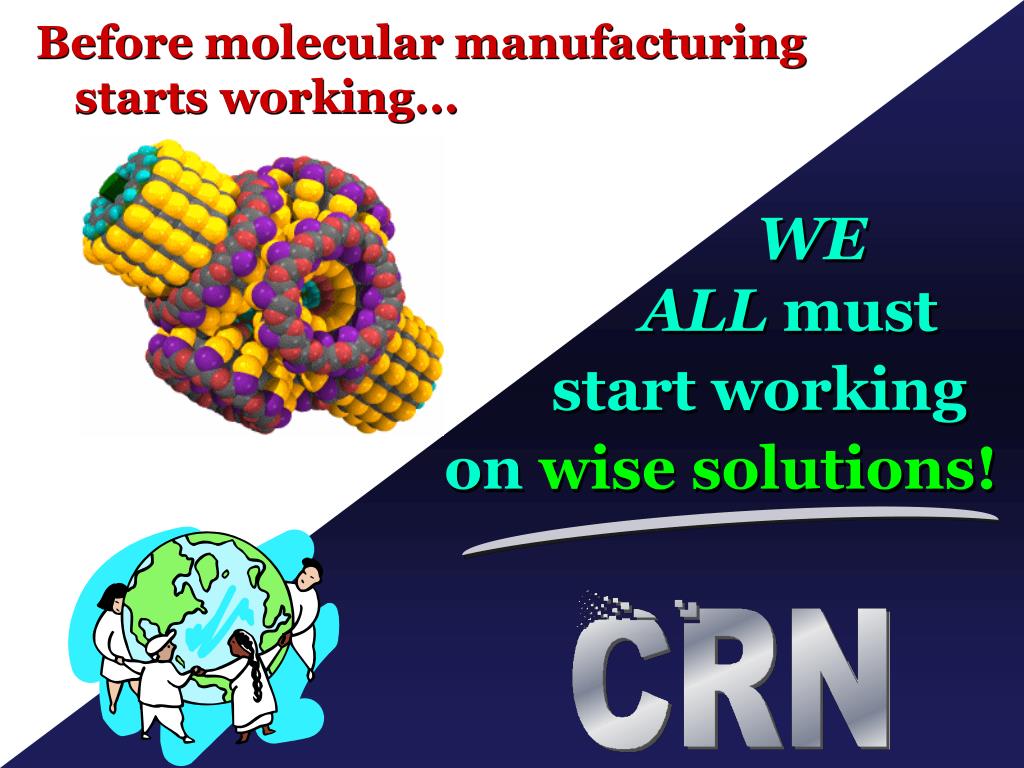 Before molecular manufacturing starts working…

WE
ALL must
start working
on wise solutions!

CRN